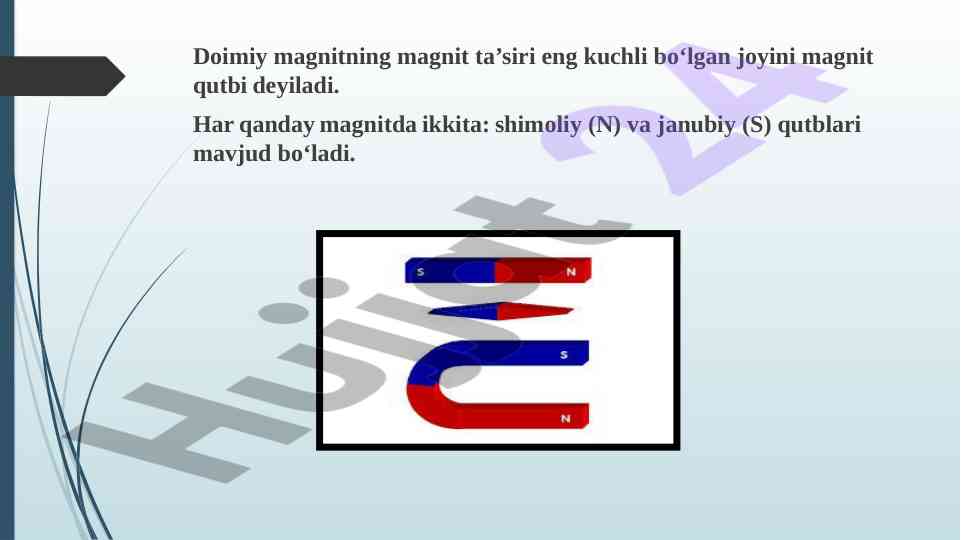 Doimiy magnitning magnit ta’siri eng kuchli bo‘lgan joyini magnit qutbi deyiladi.

Har qanday magnitda ikkita: shimoliy (N) va janubiy (S) qutblari mavjud bo‘ladi.

S N

S

N

Hujjat 24